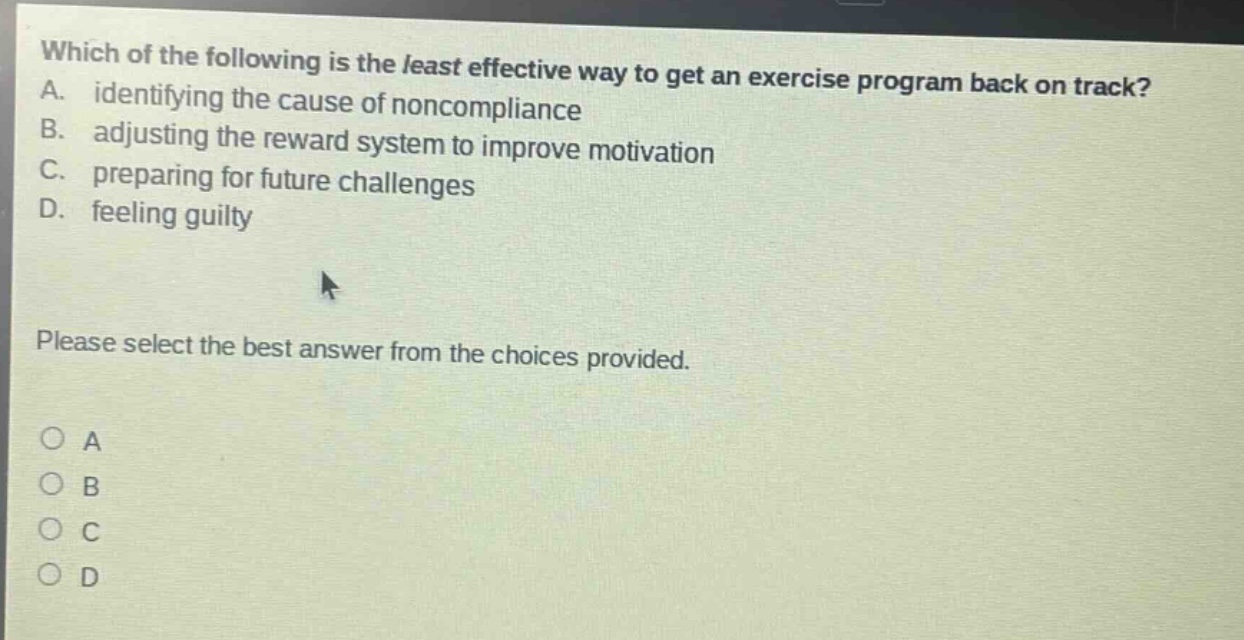 Which of the following is the least effective way to get an exercise program back on track?
A. identifying the cause of noncompliance
B. adjusting the reward system to improve motivation
C. preparing for future challenges
D. feeling guilty

Please select the best answer from the choices provided.

A
B
C
D